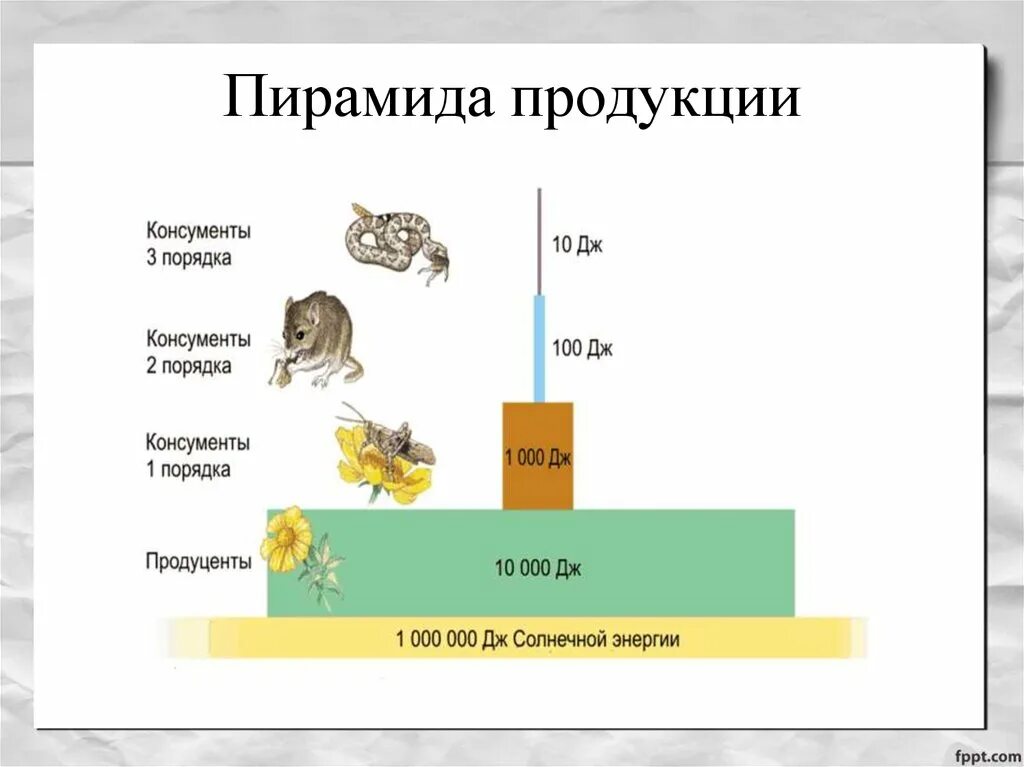 Пирамида продукции

Консументы 3 порядка

10 Дж

Консументы 2 порядка

100 Дж

Консументы 1 порядка

1 000 Дж

Продуценты

10 000 Дж

1 000 000 Дж Солнечной энергии

fppt.com